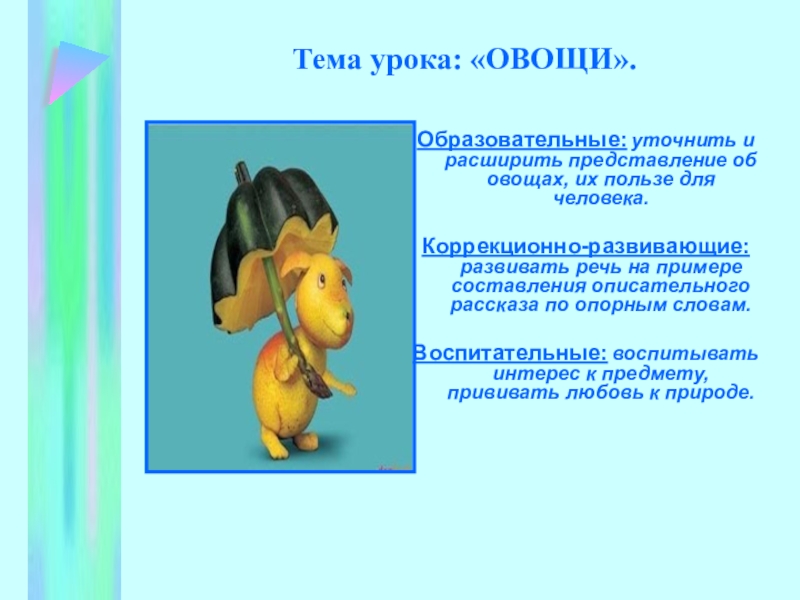 Тема урока: «ОВОЩИ».

Образовательные: уточнить и расширить представление об овощах, их пользе для человека.

Коррекционно-развивающие: развивать речь на примере составления описательного рассказа по опорным словам.

Воспитательные: воспитывать интерес к предмету, прививать любовь к природе.